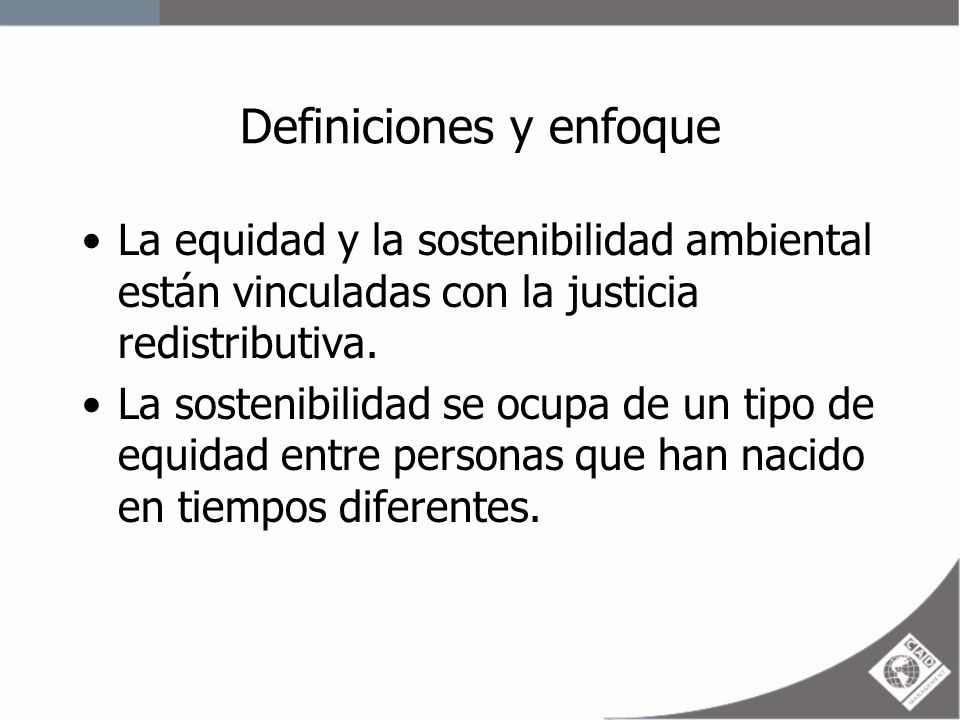 Definiciones y enfoque

• La equidad y la sostenibilidad ambiental están vinculadas con la justicia redistributiva.

• La sostenibilidad se ocupa de un tipo de equidad entre personas que han nacido en tiempos diferentes.

CAD
MANAGEMENT